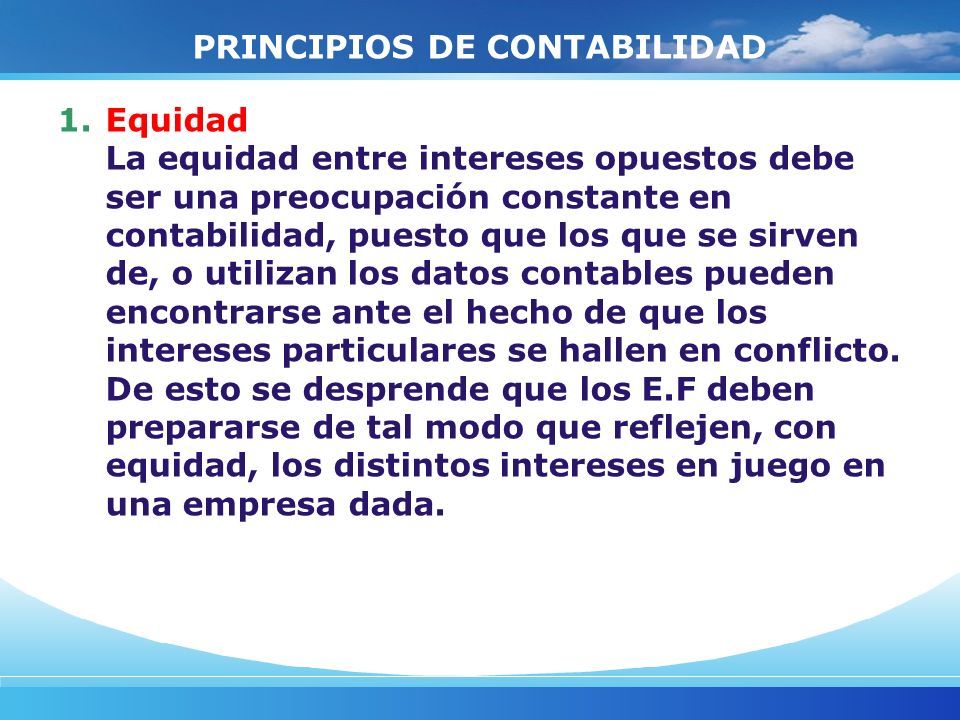 PRINCIPIOS DE CONTABILIDAD

1. Equidad
La equidad entre intereses opuestos debe ser una preocupación constante en contabilidad, puesto que los que se sirven de, o utilizan los datos contables pueden encontrarse ante el hecho de que los intereses particulares se hallen en conflicto. De esto se desprende que los E.F deben prepararse de tal modo que reflejen, con equidad, los distintos intereses en juego en una empresa dada.